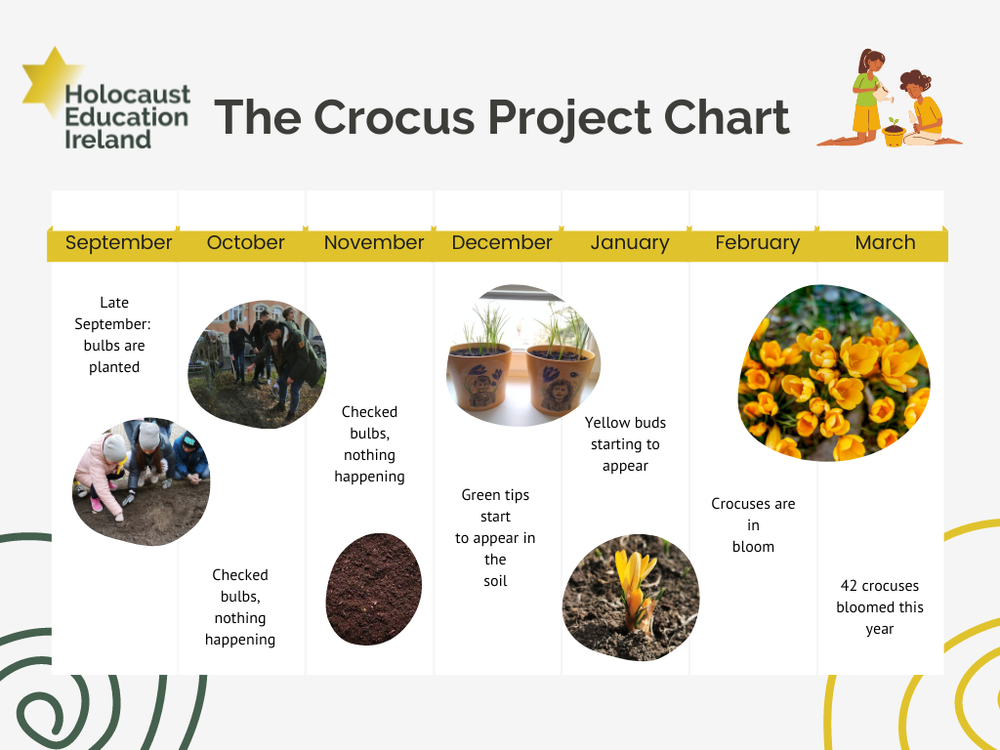 Holocaust Education Ireland

The Crocus Project Chart

| September | October | November | December | January | February | March |
|---|---|---|---|---|---|---|
| Late September: bulbs are planted | Checked bulbs, nothing happening | Checked bulbs, nothing happening | Green tips start to appear in the soil | Yellow buds starting to appear | Crocuses are in bloom | 42 crocuses bloomed this year |